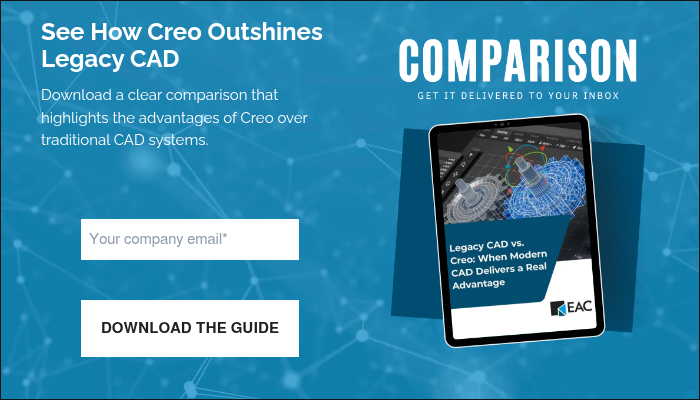 See How Creo Outshines Legacy CAD

Download a clear comparison that highlights the advantages of Creo over traditional CAD systems.

Your company email*

DOWNLOAD THE GUIDE

COMPARISON

GET IT DELIVERED TO YOUR INBOX

Legacy CAD vs. Creo: When Modern CAD Delivers a Real Advantage

EAC